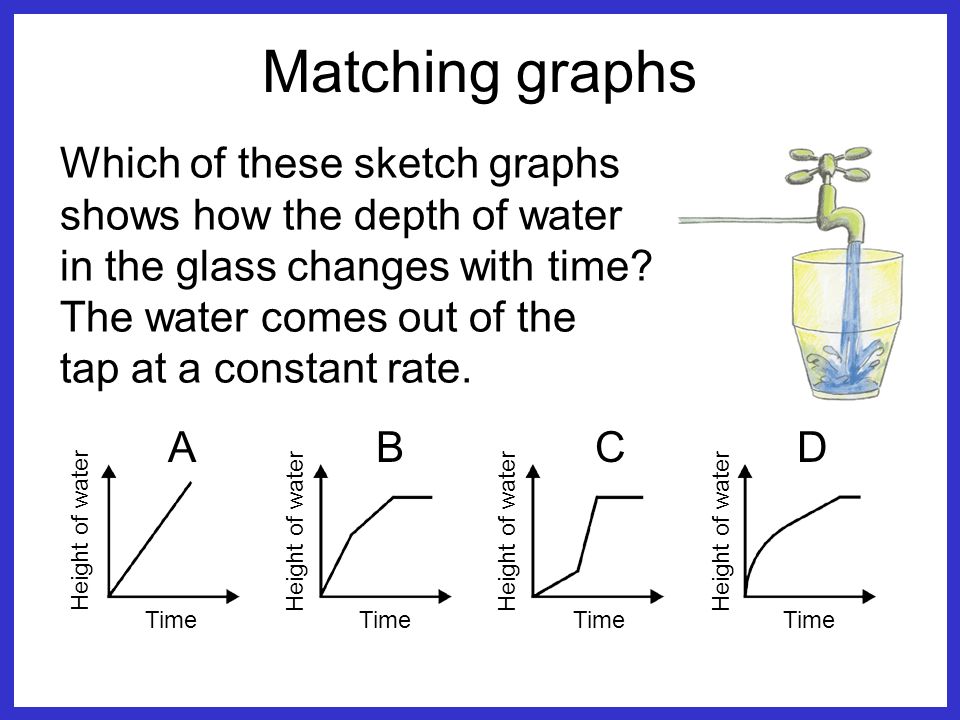 Matching graphs

Which of these sketch graphs shows how the depth of water in the glass changes with time? The water comes out of the tap at a constant rate.

A
Height of water
Time

B
Height of water
Time

C
Height of water
Time

D
Height of water
Time